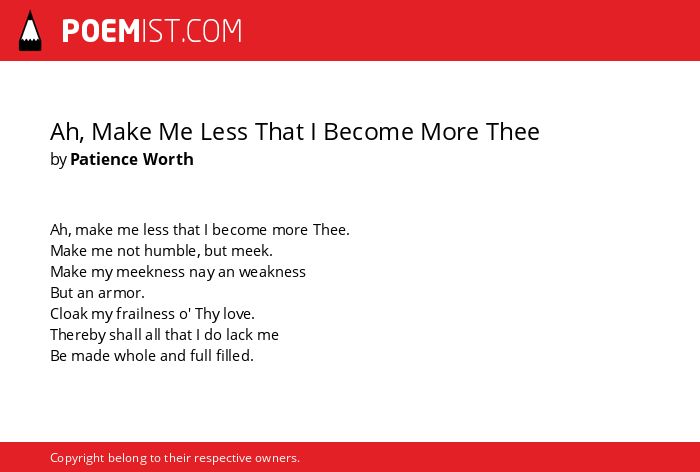 POEMIST.COM

Ah, Make Me Less That I Become More Thee
by Patience Worth

Ah, make me less that I become more Thee.
Make me not humble, but meek.
Make my meekness nay an weakness
But an armor.
Cloak my frailness o' Thy love.
Thereby shall all that I do lack me
Be made whole and full filled.

Copyright belong to their respective owners.